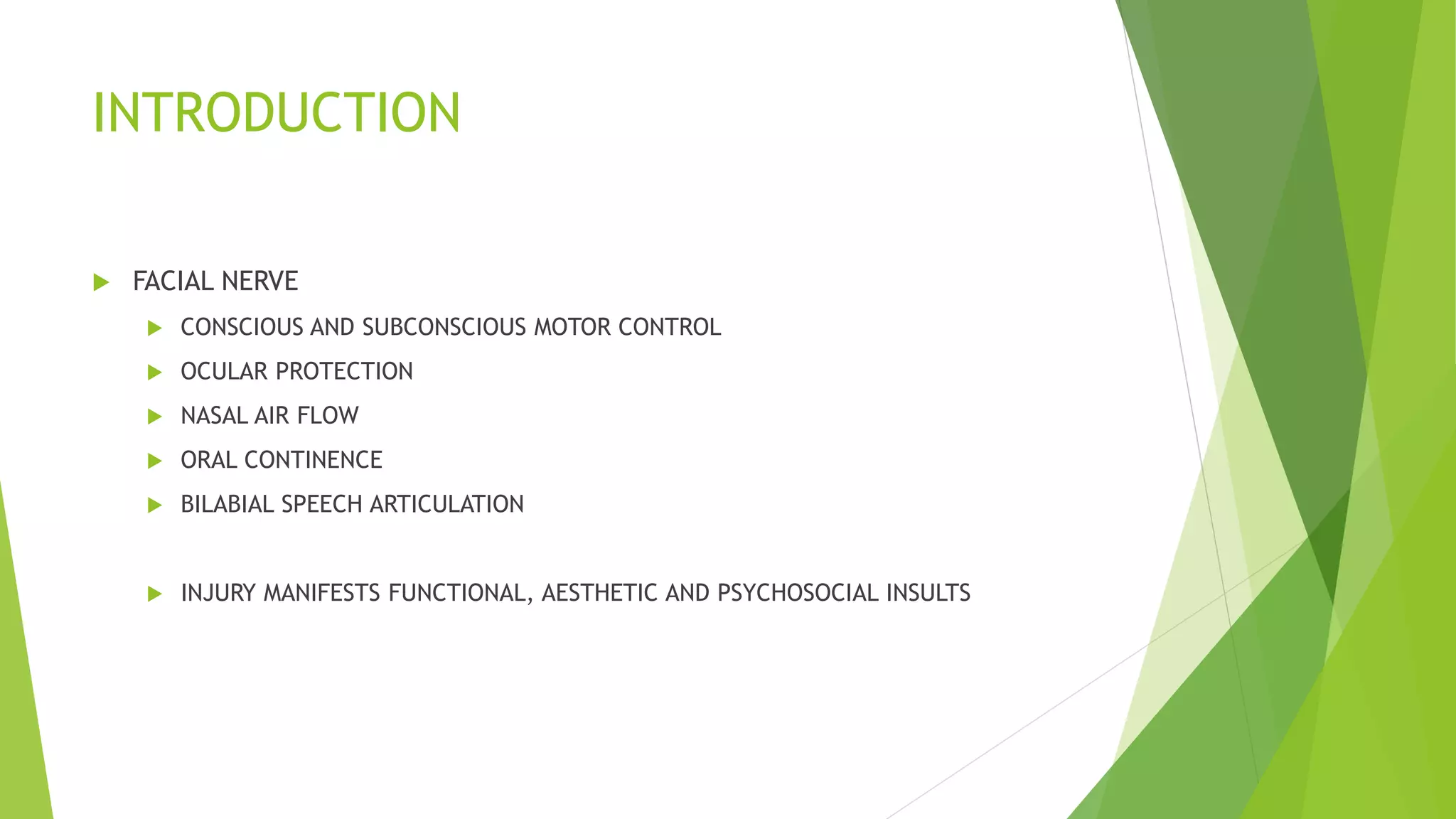 INTRODUCTION

FACIAL NERVE

CONSCIOUS AND SUBCONSCIOUS MOTOR CONTROL

OCULAR PROTECTION

NASAL AIR FLOW

ORAL CONTINENCE

BILABIAL SPEECH ARTICULATION

INJURY MANIFESTS FUNCTIONAL, AESTHETIC AND PSYCHOSOCIAL INSULTS